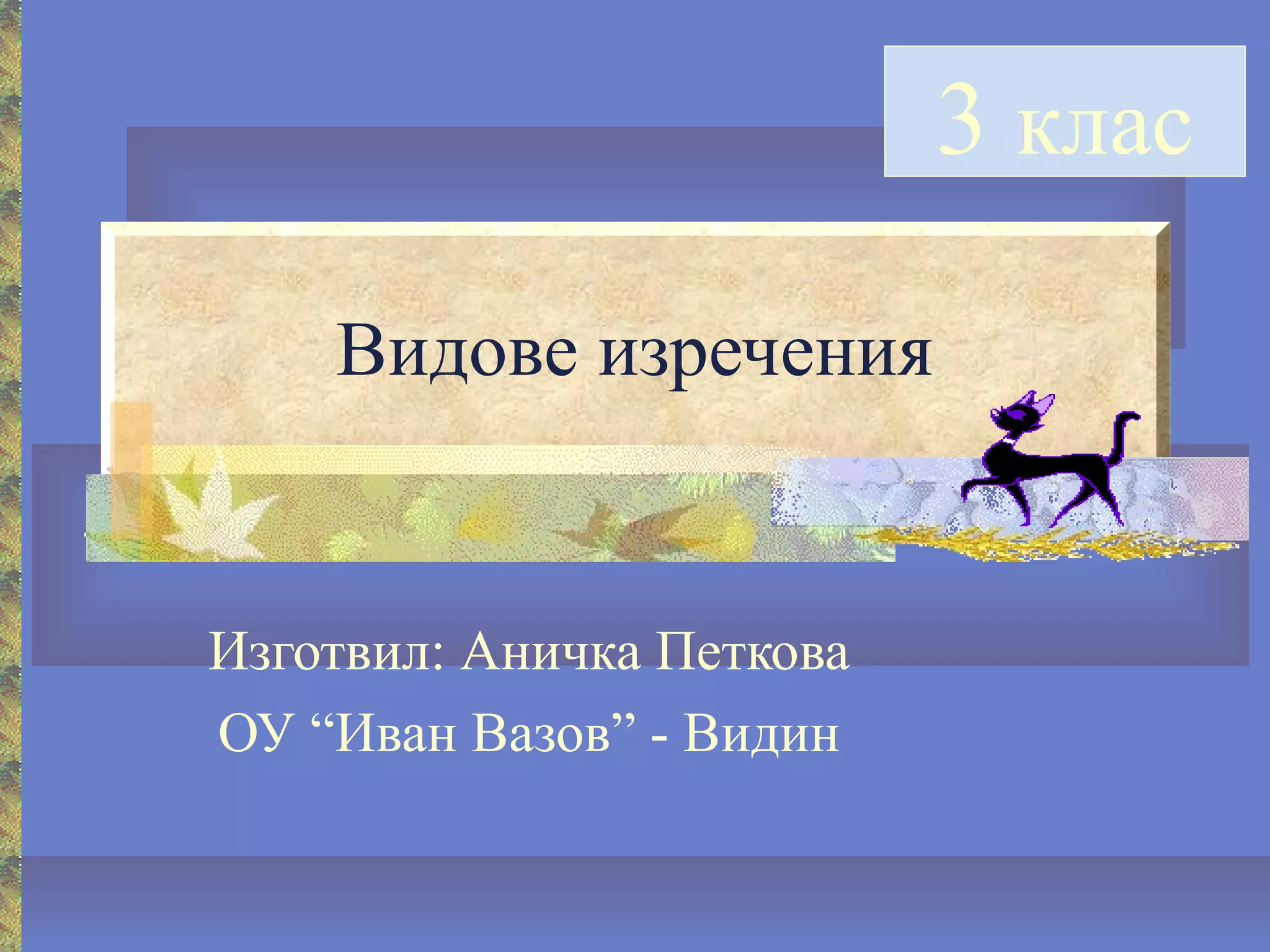 3 клас

Видове изречения

Изготвил: Аничка Петкова
ОУ “Иван Вазов” - Видин